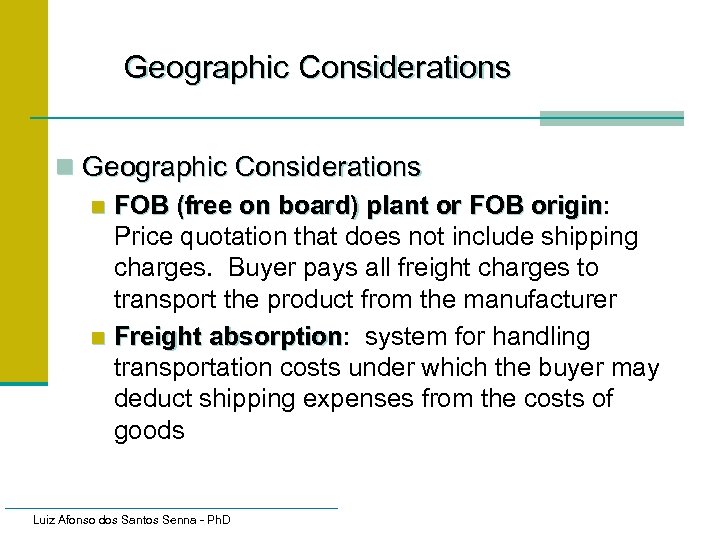 Geographic Considerations

Geographic Considerations

FOB (free on board) plant or FOB origin: Price quotation that does not include shipping charges. Buyer pays all freight charges to transport the product from the manufacturer

Freight absorption: system for handling transportation costs under which the buyer may deduct shipping expenses from the costs of goods

Luiz Afonso dos Santos Senna - PhD